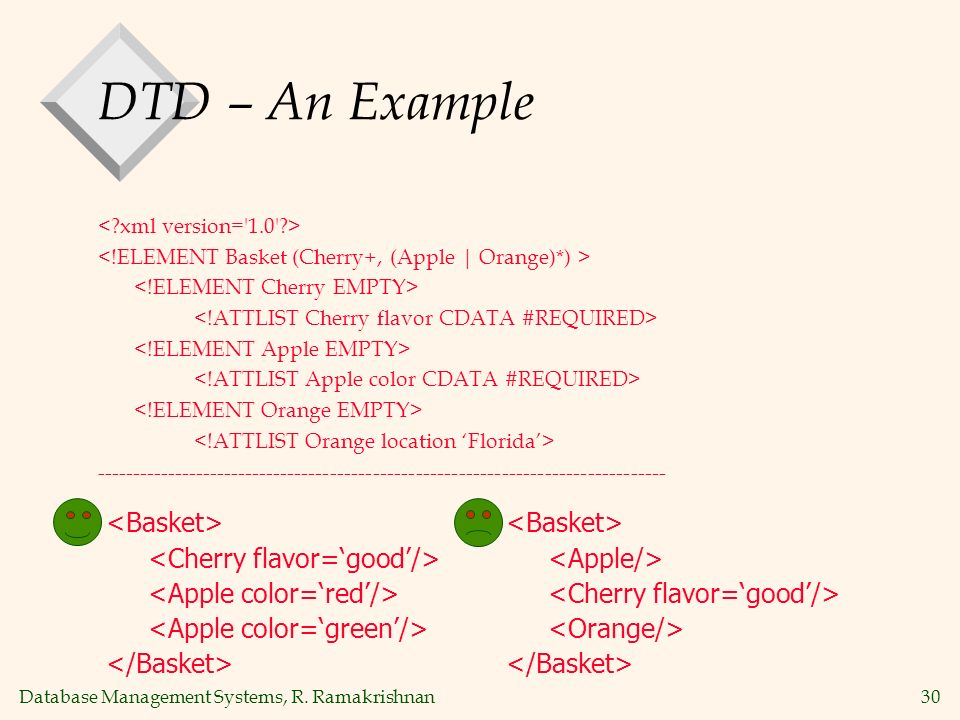 DTD – An Example

<?xml version='1.0'?>
<!ELEMENT Basket (Cherry+, (Apple | Orange)*) >
<!ELEMENT Cherry EMPTY>
<!ATTLIST Cherry flavor CDATA #REQUIRED>
<!ELEMENT Apple EMPTY>
<!ATTLIST Apple color CDATA #REQUIRED>
<!ELEMENT Orange EMPTY>
<!ATTLIST Orange location ‘Florida’>
--------------------------------------------------------------------------------

<Basket>
<Cherry flavor=‘good’/>
<Apple color=‘red’/>
<Apple color=‘green’/>
</Basket>

<Basket>
<Apple/>
<Cherry flavor=‘good’/>
<Orange/>
</Basket>

Database Management Systems, R. Ramakrishnan 30